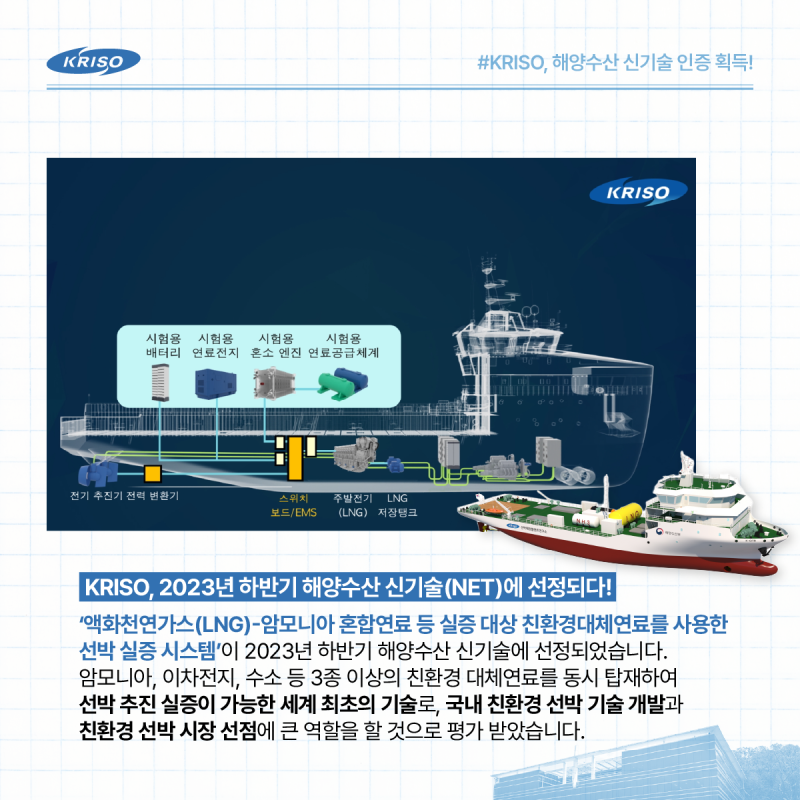 KRISO

#KRISO, 해양수산 신기술 인증 획득!

KRISO

시험용 배터리

시험용 연료전지

시험용 혼소 엔진

시험용 연료공급체계

전기 추진기 전력 변환기

스위치 보드/EMS

주발전기 (LNG)

LNG 저장탱크

KRISO, 2023년 하반기 해양수산 신기술(NET)에 선정되다!

'액화천연가스(LNG)-암모니아 혼합연료 등 실증 대상 친환경대체연료를 사용한 선박 실증 시스템'이 2023년 하반기 해양수산 신기술에 선정되었습니다. 암모니아, 이차전지, 수소 등 3종 이상의 친환경 대체연료를 동시 탑재하여 선박 추진 실증이 가능한 세계 최초의 기술로, 국내 친환경 선박 기술 개발과 친환경 선박 시장 선점에 큰 역할을 할 것으로 평가 받았습니다.